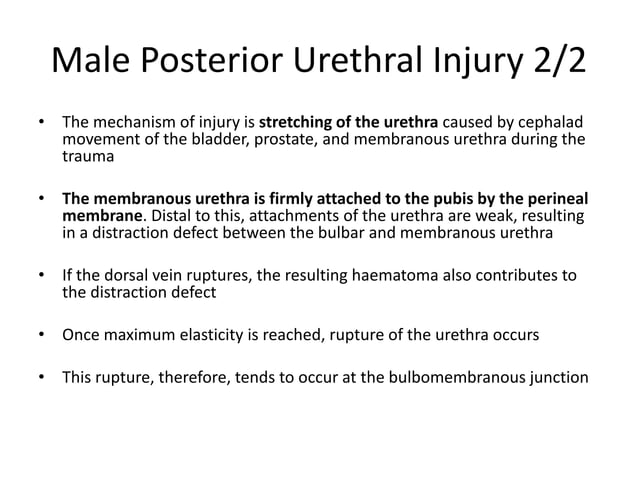 Male Posterior Urethral Injury 2/2

• The mechanism of injury is stretching of the urethra caused by cephalad movement of the bladder, prostate, and membranous urethra during the trauma

• The membranous urethra is firmly attached to the pubis by the perineal membrane. Distal to this, attachments of the urethra are weak, resulting in a distraction defect between the bulbar and membranous urethra

• If the dorsal vein ruptures, the resulting haematoma also contributes to the distraction defect

• Once maximum elasticity is reached, rupture of the urethra occurs

• This rupture, therefore, tends to occur at the bulbomembranous junction